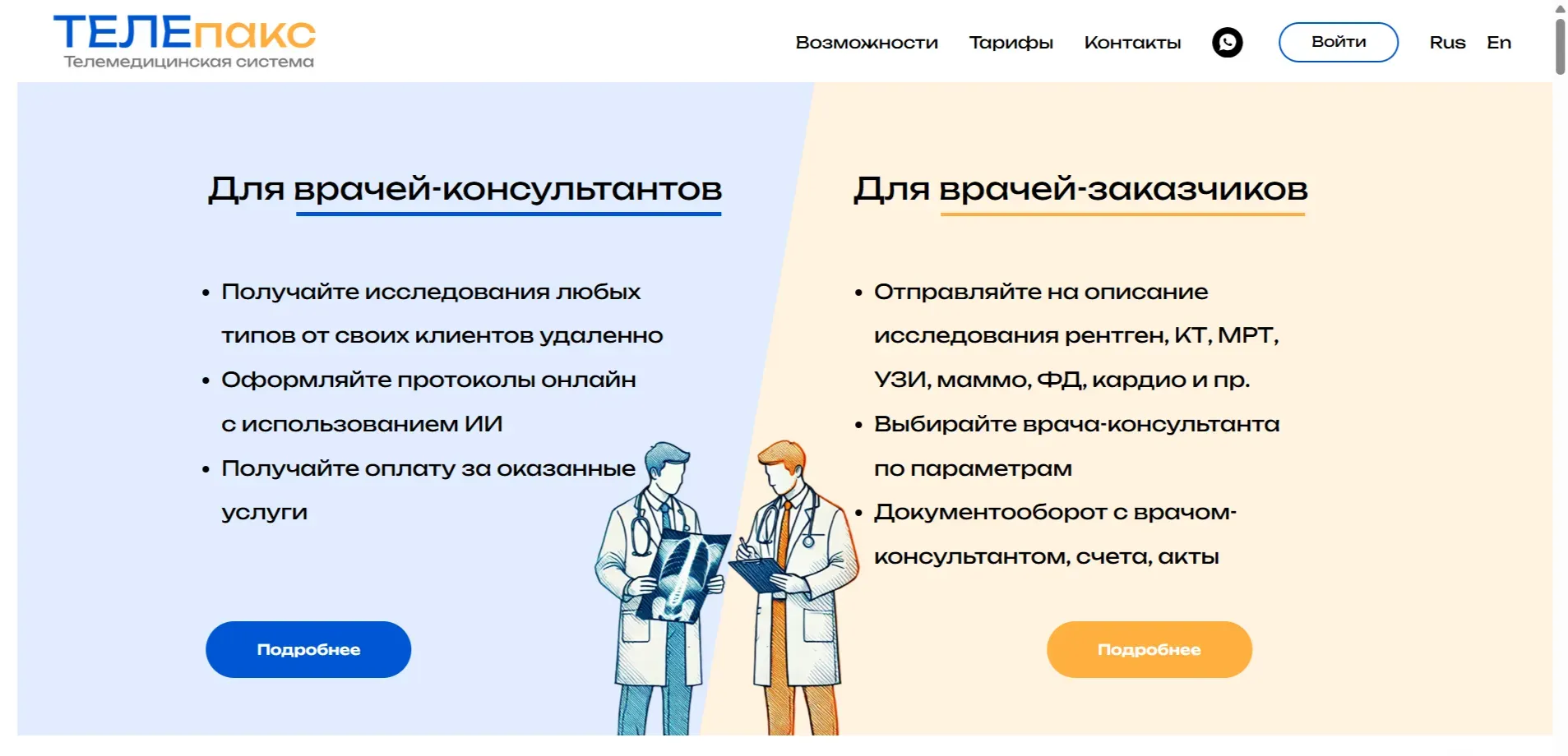 ТЕЛЕпакс
Телемедицинская система

Возможности Тарифы Контакты Войти Rus En

Для врачей-консультантов

• Получайте исследования любых типов от своих клиентов удаленно
• Оформляйте протоколы онлайн с использованием ИИ
• Получайте оплату за оказанные услуги

Подробнее

Для врачей-заказчиков

• Отправляйте на описание исследования рентген, КТ, МРТ, УЗИ, маммо, ФД, кардио и пр.
• Выбирайте врача-консультанта по параметрам
• Документооборот с врачом-консультантом, счета, акты

Подробнее